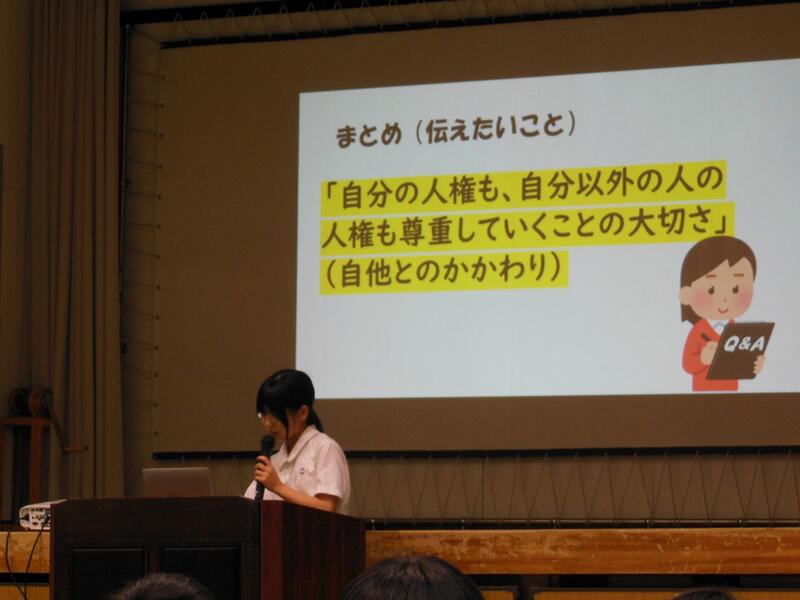 まとめ（伝えたいこと）

「自分の人権も、自分以外の人の人権も尊重していくことの大切さ」（自他とのかかわり）

Q&A